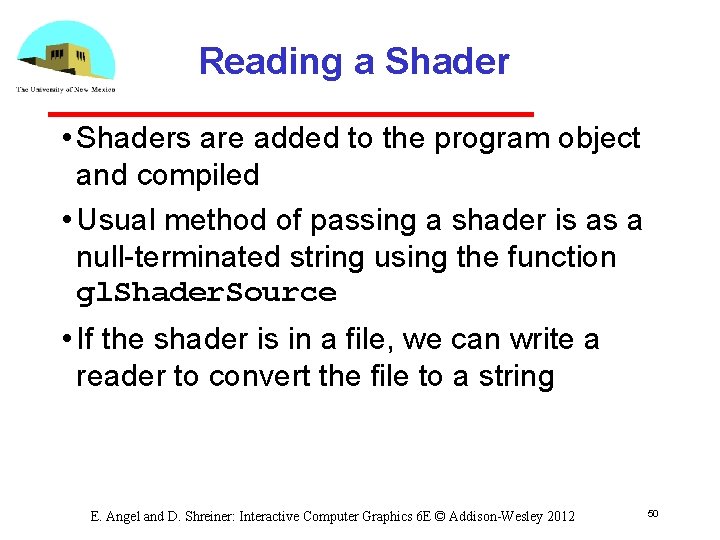 The University of New Mexico

Reading a Shader

• Shaders are added to the program object and compiled

• Usual method of passing a shader is as a null-terminated string using the function glShaderSource

• If the shader is in a file, we can write a reader to convert the file to a string

E. Angel and D. Shreiner: Interactive Computer Graphics 6E © Addison-Wesley 2012

50